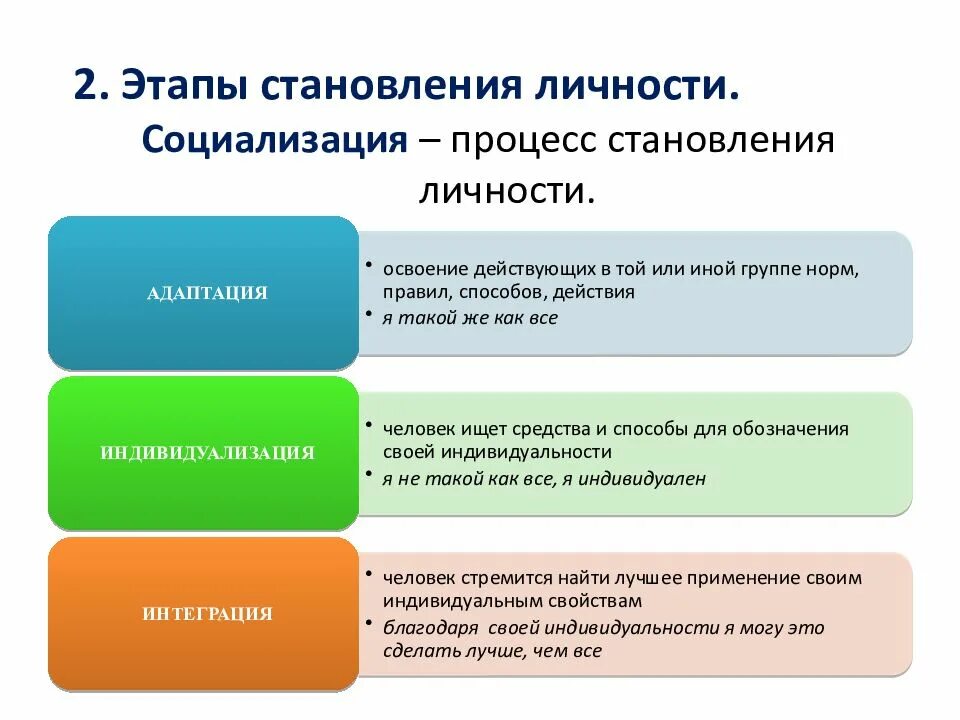 2. Этапы становления личности.

Социализация – процесс становления личности.

АДАПТАЦИЯ

• освоение действующих в той или иной группе норм, правил, способов, действия
• я такой же как все

ИНДИВИДУАЛИЗАЦИЯ

• человек ищет средства и способы для обозначения своей индивидуальности
• я не такой как все, я индивидуален

ИНТЕГРАЦИЯ

• человек стремится найти лучшее применение своим индивидуальным свойствам
• благодаря своей индивидуальности я могу это сделать лучше, чем все